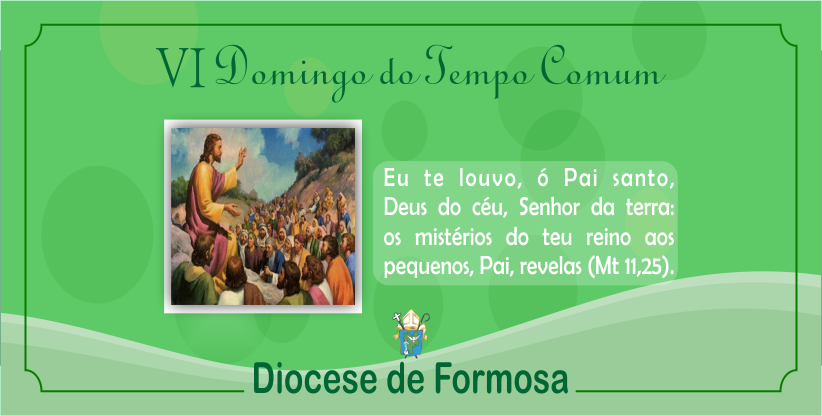 VI Domingo do Tempo Comum

Eu te louvo, ó Pai santo, Deus do céu, Senhor da terra: os mistérios do teu reino aos pequenos, Pai, revelas (Mt 11,25).

Diocese de Formosa